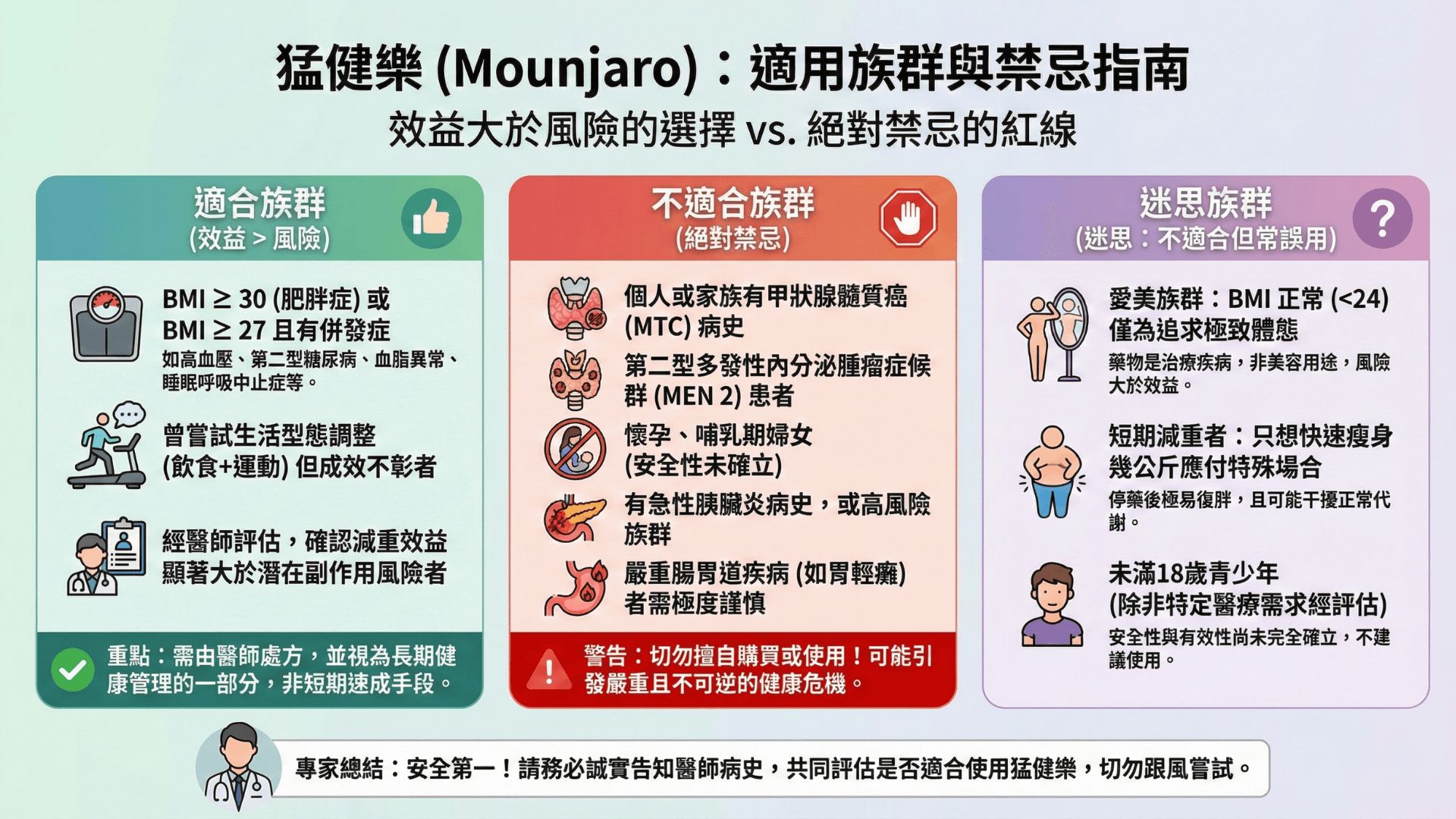 猛健樂 (Mounjaro)：適用族群與禁忌指南

效益大於風險的選擇 vs. 絕對禁忌的紅線

適合族群
(效益 > 風險)

BMI ≥ 30 (肥胖症) 或 BMI ≥ 27 且有併發症
如高血壓、第二型糖尿病、血脂異常、睡眠呼吸中止症等。

曾嘗試生活型態調整 (飲食+運動) 但成效不彰者

經醫師評估，確認減重效益顯著大於潛在副作用風險者

重點：需由醫師處方，並視為長期健康管理的一部分，非短期速成手段。

不適合族群
(絕對禁忌)

個人或家族有甲狀腺髓質癌 (MTC) 病史

第二型多發性內分泌腫瘤症候群 (MEN 2) 患者

懷孕、哺乳期婦女
(安全性未確立)

有急性胰臟炎病史，或高風險族群

嚴重腸胃道疾病 (如胃輕癱) 者需極度謹慎

警告：切勿擅自購買或使用！可能引發嚴重且不可逆的健康危機。

迷思族群
(迷思：不適合但常誤用)

愛美族群：BMI 正常 (<24) 僅為追求極致體態
藥物是治療疾病，非美容用途，風險大於效益。

短期減重者：只想快速瘦身幾公斤應付特殊場合
停藥後極易復胖，且可能干擾正常代謝。

未滿18歲青少年
(除非特定醫療需求經評估)
安全性與有效性尚未完全確立，不建議使用。

專家總結：安全第一！請務必誠實告知醫師病史，共同評估是否適合使用猛健樂，切勿跟風嘗試。